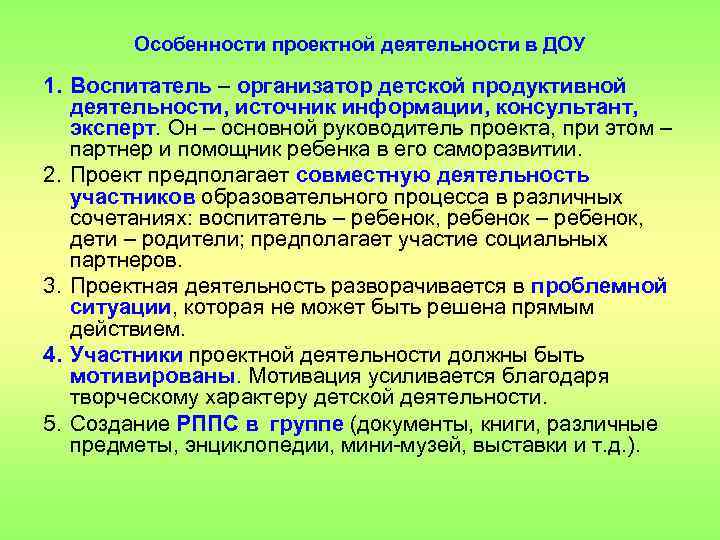 Особенности проектной деятельности в ДОУ

1. Воспитатель – организатор детской продуктивной деятельности, источник информации, консультант, эксперт. Он – основной руководитель проекта, при этом – партнер и помощник ребенка в его саморазвитии.

2. Проект предполагает совместную деятельность участников образовательного процесса в различных сочетаниях: воспитатель – ребенок, ребенок – ребенок, дети – родители; предполагает участие социальных партнеров.

3. Проектная деятельность разворачивается в проблемной ситуации, которая не может быть решена прямым действием.

4. Участники проектной деятельности должны быть мотивированы. Мотивация усиливается благодаря творческому характеру детской деятельности.

5. Создание РППС в группе (документы, книги, различные предметы, энциклопедии, мини-музей, выставки и т.д.).